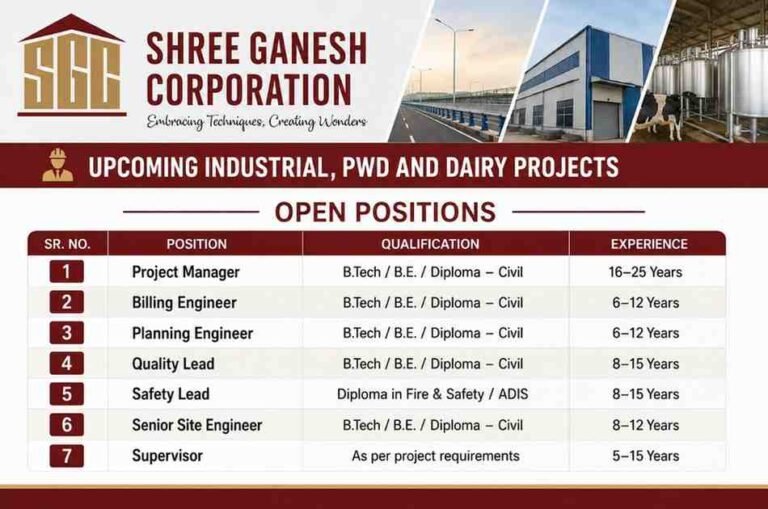 SGC

SHREE GANESH CORPORATION

Embracing Techniques, Creating Wonders

UPCOMING INDUSTRIAL, PWD AND DAIRY PROJECTS

OPEN POSITIONS

| SR. NO. | POSITION | QUALIFICATION | EXPERIENCE |
|---|---|---|---|
| 1 | Project Manager | B.Tech / B.E. / Diploma – Civil | 16–25 Years |
| 2 | Billing Engineer | B.Tech / B.E. / Diploma – Civil | 6–12 Years |
| 3 | Planning Engineer | B.Tech / B.E. / Diploma – Civil | 6–12 Years |
| 4 | Quality Lead | B.Tech / B.E. / Diploma – Civil | 8–15 Years |
| 5 | Safety Lead | Diploma in Fire & Safety / ADIS | 8–15 Years |
| 6 | Senior Site Engineer | B.Tech / B.E. / Diploma – Civil | 8–12 Years |
| 7 | Supervisor | As per project requirements | 5–15 Years |